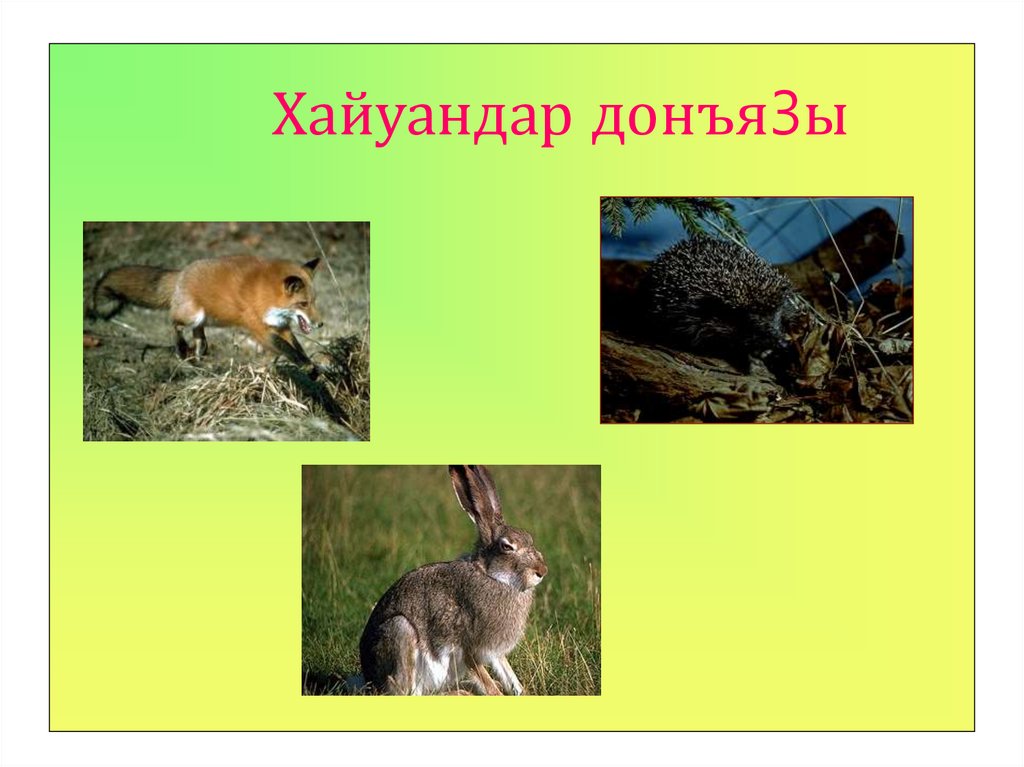 Хайуандар донъяЗы